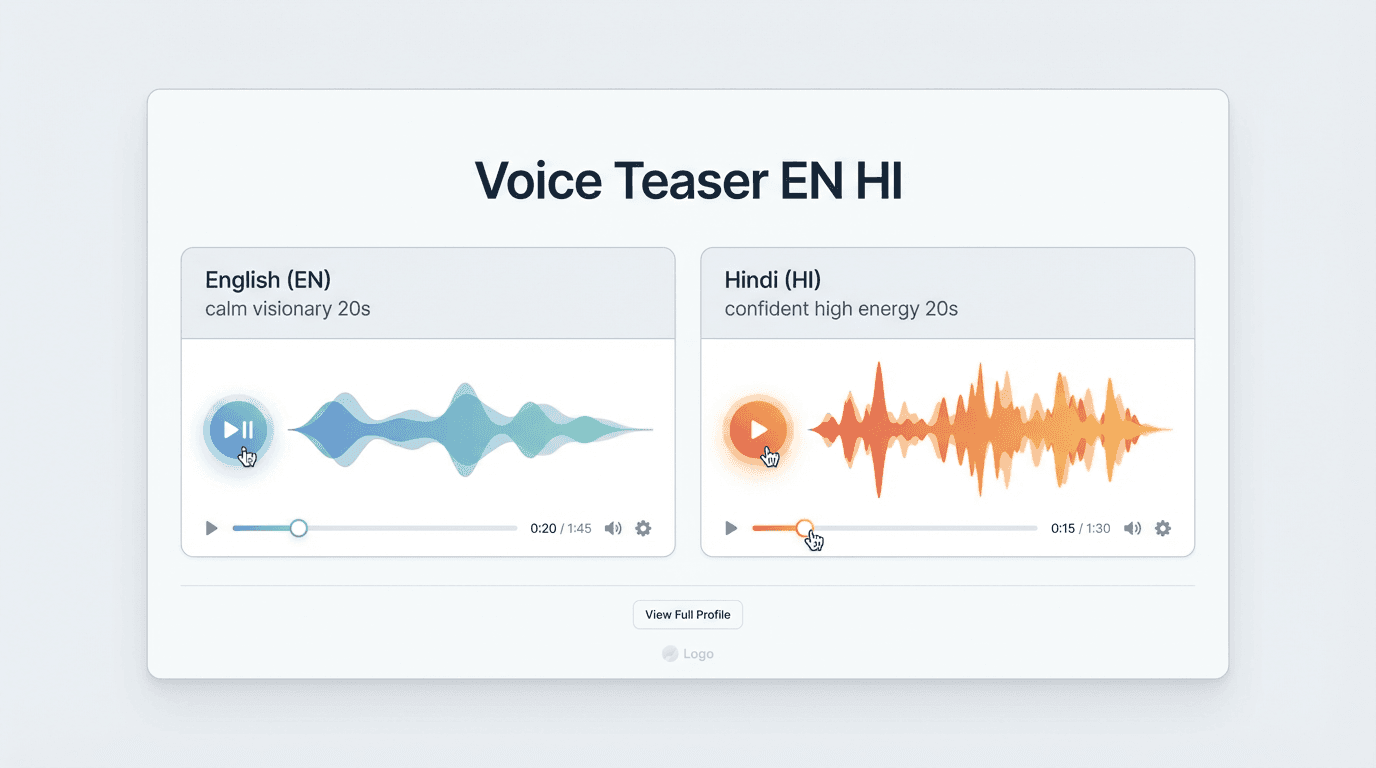 Voice Teaser EN HI

English (EN)
calm visionary 20s

0:20 / 1:45

Hindi (HI)
confident high energy 20s

0:15 / 1:30

View Full Profile

Logo